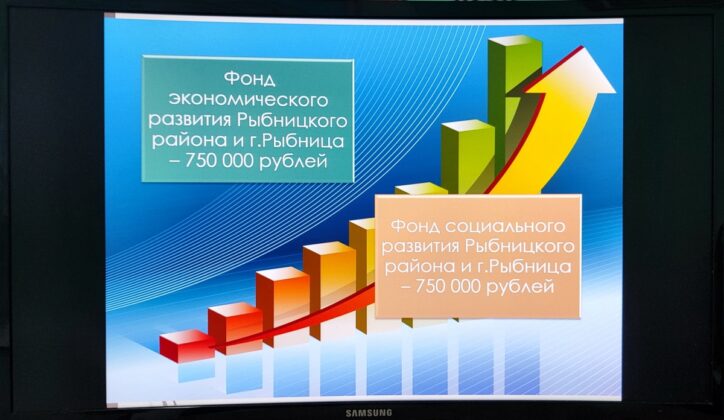 Фонд экономического развития Рыбницкого района и г.Рыбница – 750 000 рублей

Фонд социального развития Рыбницкого района и г.Рыбница – 750 000 рублей

SAMSUNG